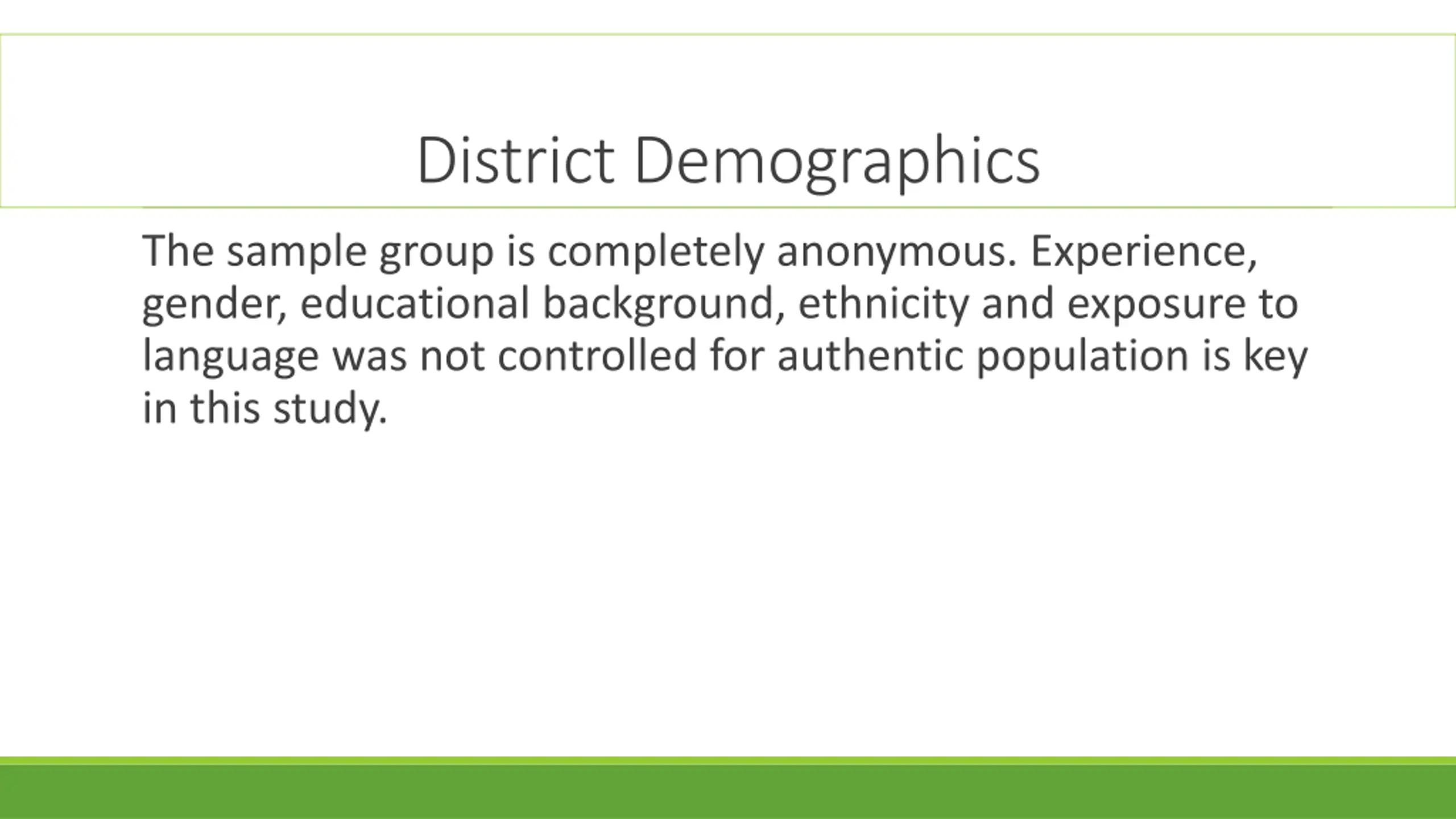 District Demographics

The sample group is completely anonymous. Experience, gender, educational background, ethnicity and exposure to language was not controlled for authentic population is key in this study.